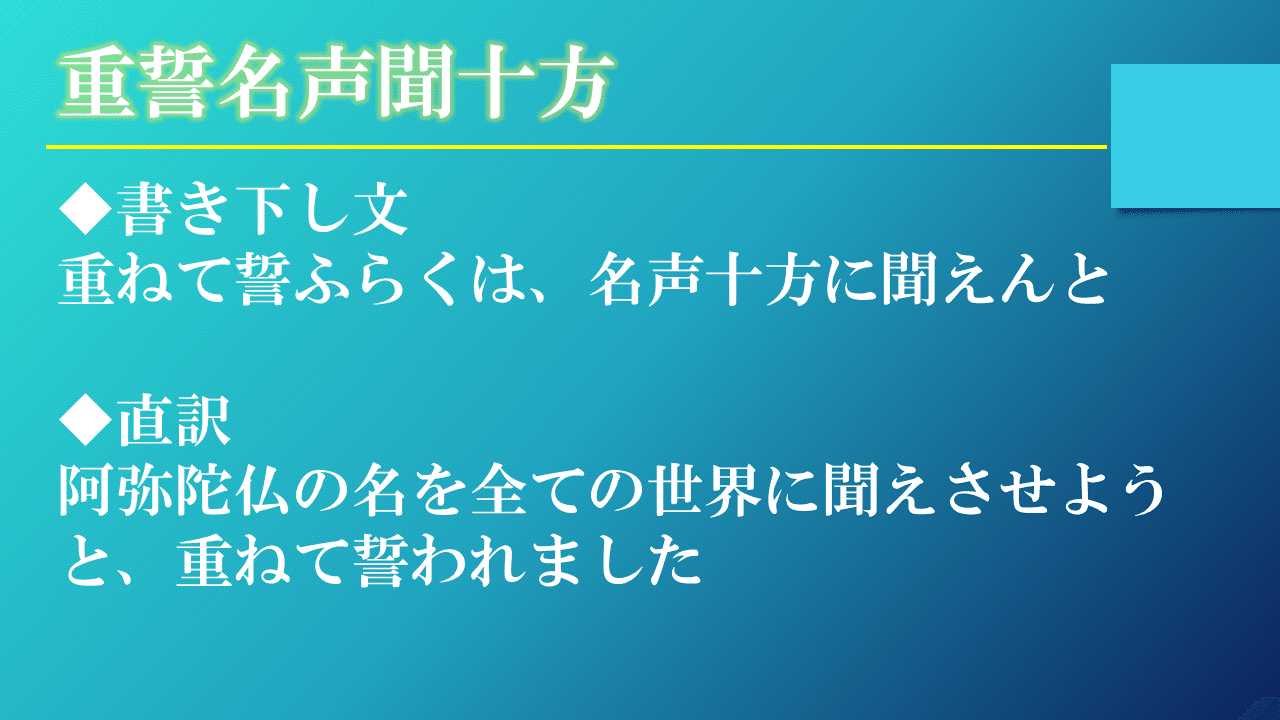 重誓名声聞十方

◆書き下し文
重ねて誓ふらくは、名声十方に聞えんと

◆直訳
阿弥陀仏の名を全ての世界に聞えさせようと、重ねて誓われました